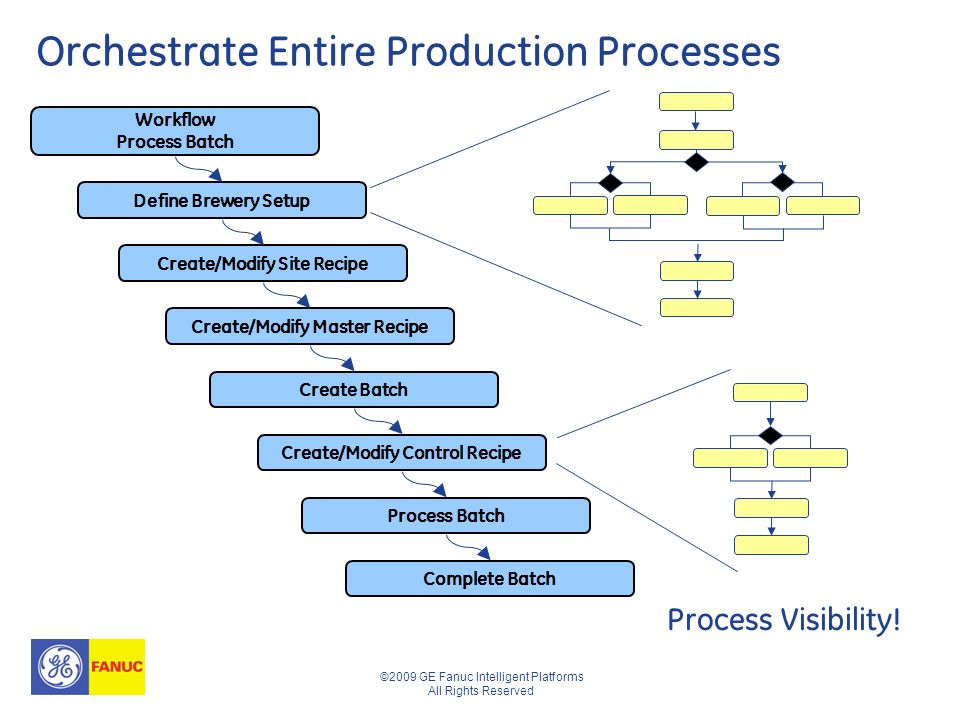 Orchestrate Entire Production Processes

Workflow
Process Batch

Define Brewery Setup

Create/Modify Site Recipe

Create/Modify Master Recipe

Create Batch

Create/Modify Control Recipe

Process Batch

Complete Batch

Process Visibility!

GE FANUC

©2009 GE Fanuc Intelligent Platforms
All Rights Reserved